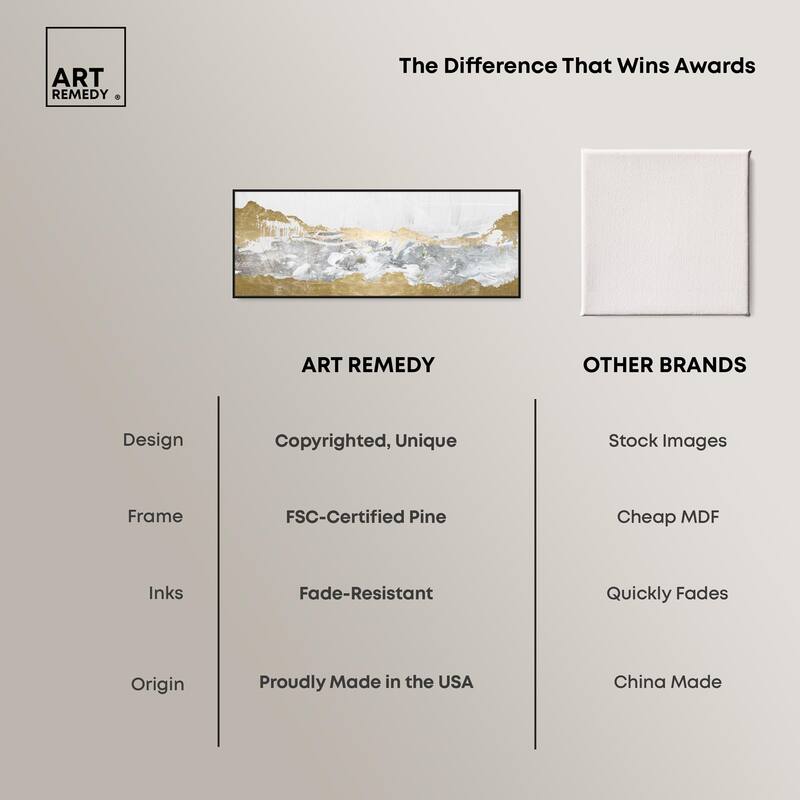 ART REMEDY ®

The Difference That Wins Awards

| | ART REMEDY | OTHER BRANDS |
|---|---|---|
| Design | Copyrighted, Unique | Stock Images |
| Frame | FSC-Certified Pine | Cheap MDF |
| Inks | Fade-Resistant | Quickly Fades |
| Origin | Proudly Made in the USA | China Made |